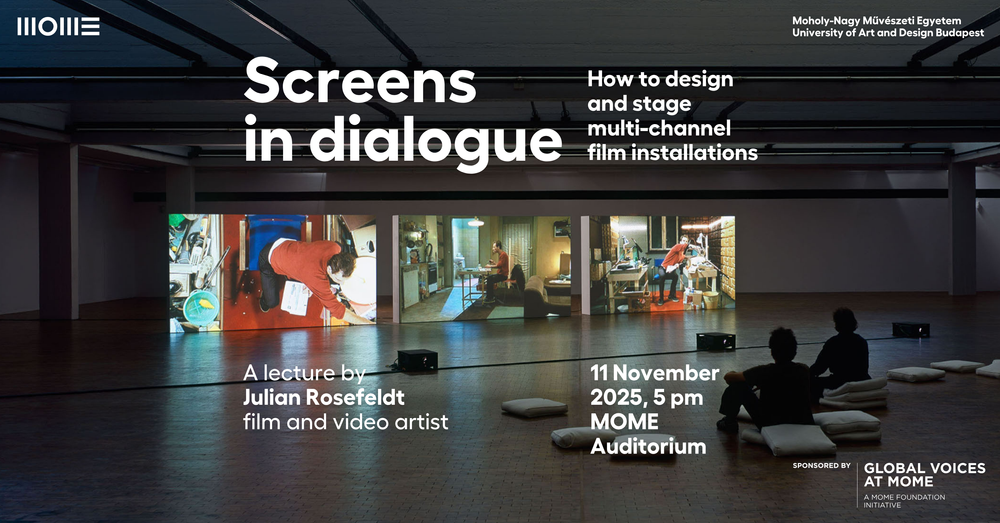 MOME

Moholy-Nagy Művészeti Egyetem
University of Art and Design Budapest

Screens in dialogue

How to design and stage multi-channel film installations

A lecture by
Julian Rosefeldt
film and video artist

11 November 2025, 5 pm
MOME Auditorium

SPONSORED BY
GLOBAL VOICES AT MOME
A MOME FOUNDATION INITIATIVE